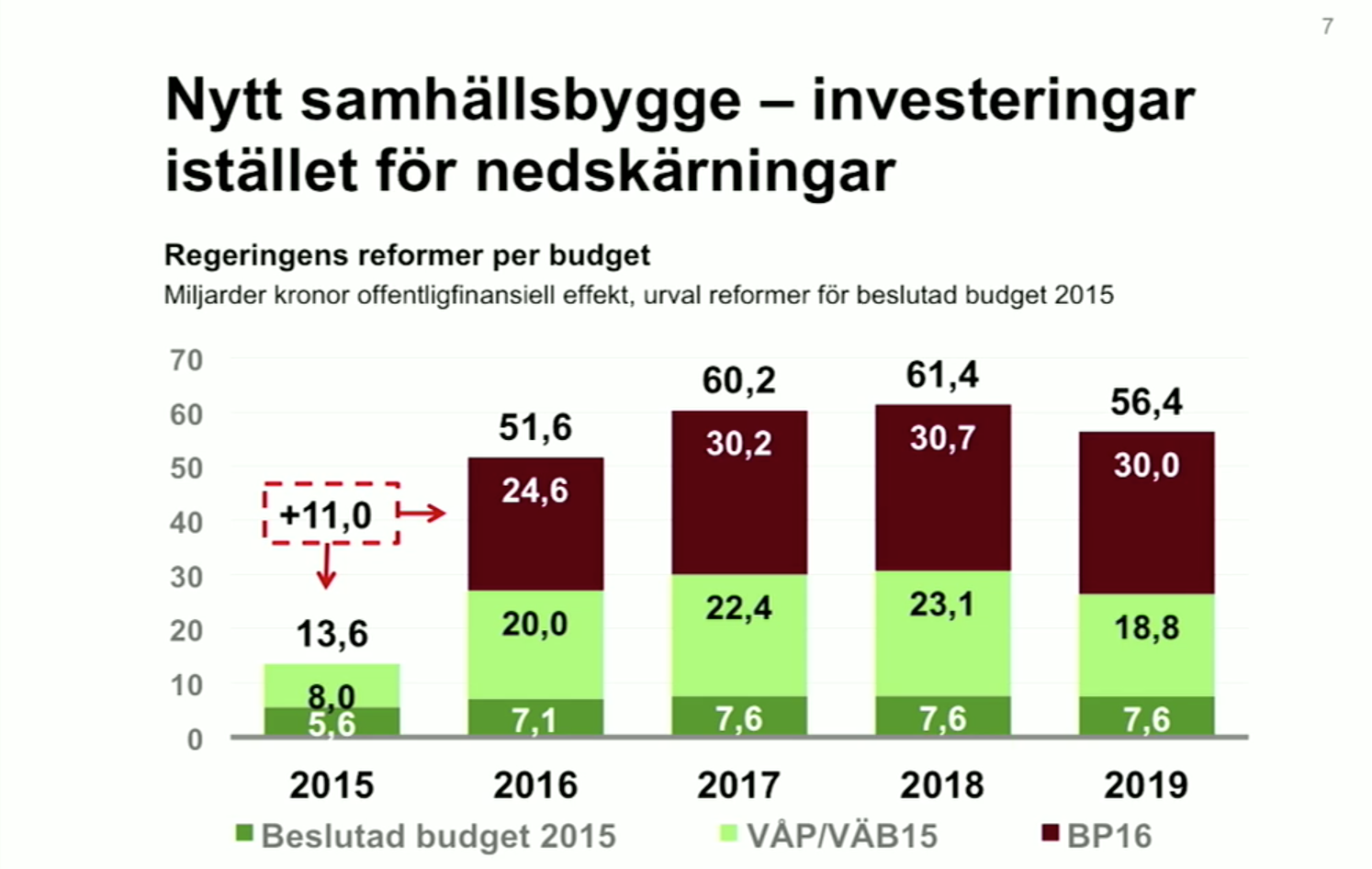 7

Nytt samhällsbygge – investeringar istället för nedskärningar

Regeringens reformer per budget

Miljarder kronor offentligfinansiell effekt, urval reformer för beslutad budget 2015

70
60
50
40
30
20
10
0

+11,0

13,6
8,0
5,6

51,6
24,6
20,0
7,1

60,2
30,2
22,4
7,6

61,4
30,7
23,1
7,6

56,4
30,0
18,8
7,6

2015 2016 2017 2018 2019

Beslutad budget 2015
VÅP/VÄB15
BP16